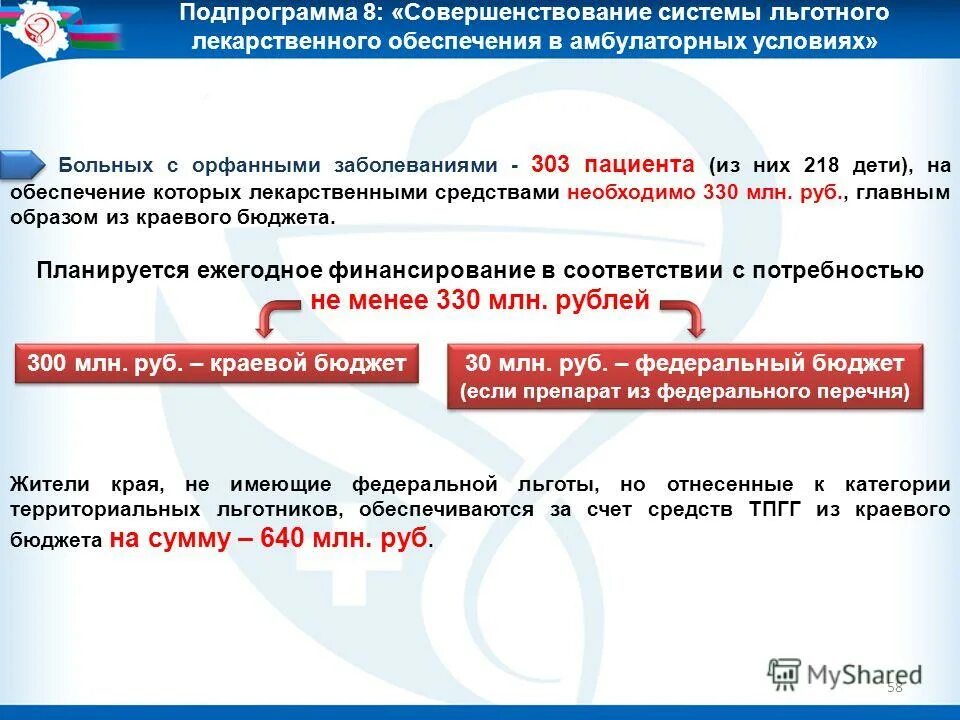 Подпрограмма 8: «Совершенствование системы льготного лекарственного обеспечения в амбулаторных условиях»

Больных с орфанными заболеваниями - 303 пациента (из них 218 дети), на обеспечение которых лекарственными средствами необходимо 330 млн. руб., главным образом из краевого бюджета.

Планируется ежегодное финансирование в соответствии с потребностью не менее 330 млн. рублей

300 млн. руб. – краевой бюджет

30 млн. руб. – федеральный бюджет (если препарат из федерального перечня)

Жители края, не имеющие федеральной льготы, но отнесенные к категории территориальных льготников, обеспечиваются за счет средств ТПГГ из краевого бюджета на сумму – 640 млн. руб.

MyShared

58